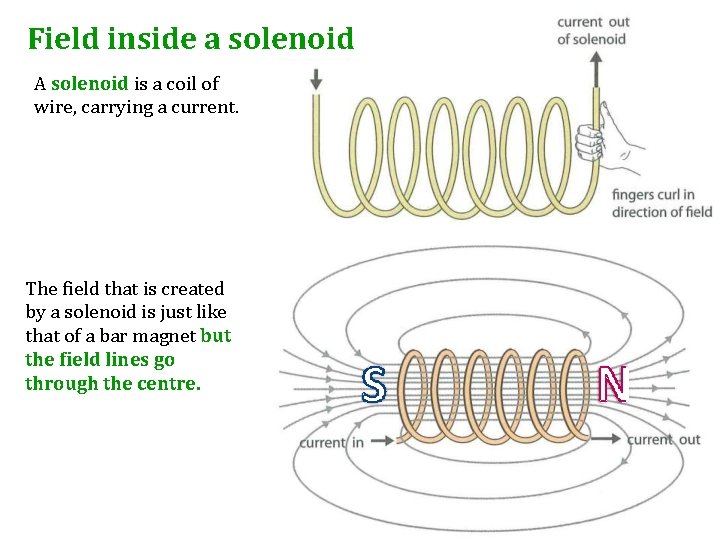 Field inside a solenoid

A solenoid is a coil of wire, carrying a current.

current out of solenoid

fingers curl in direction of field

The field that is created by a solenoid is just like that of a bar magnet but the field lines go through the centre.

S

N

current in

current out